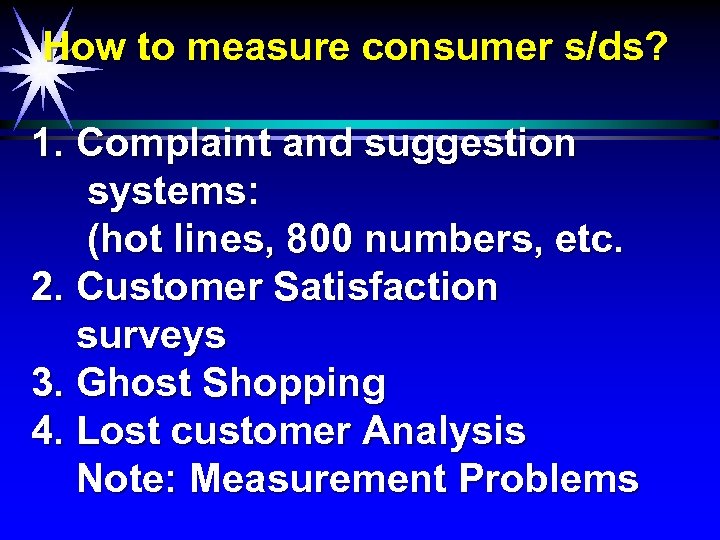 How to measure consumer s/ds?

1. Complaint and suggestion systems: (hot lines, 800 numbers, etc.
2. Customer Satisfaction surveys
3. Ghost Shopping
4. Lost customer Analysis
Note: Measurement Problems